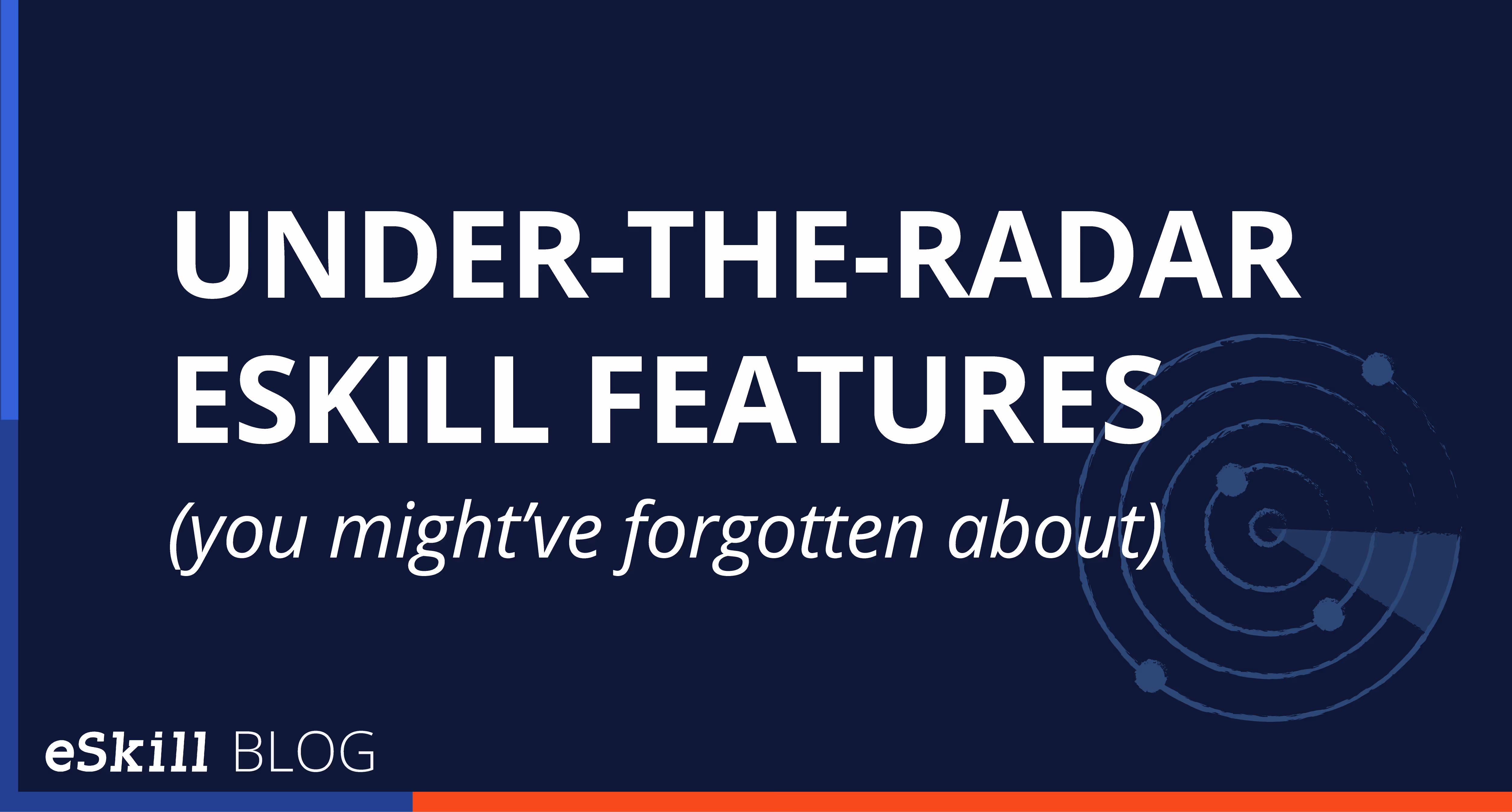 UNDER-THE-RADAR ESKILL FEATURES

(you might've forgotten about)

eSkill BLOG